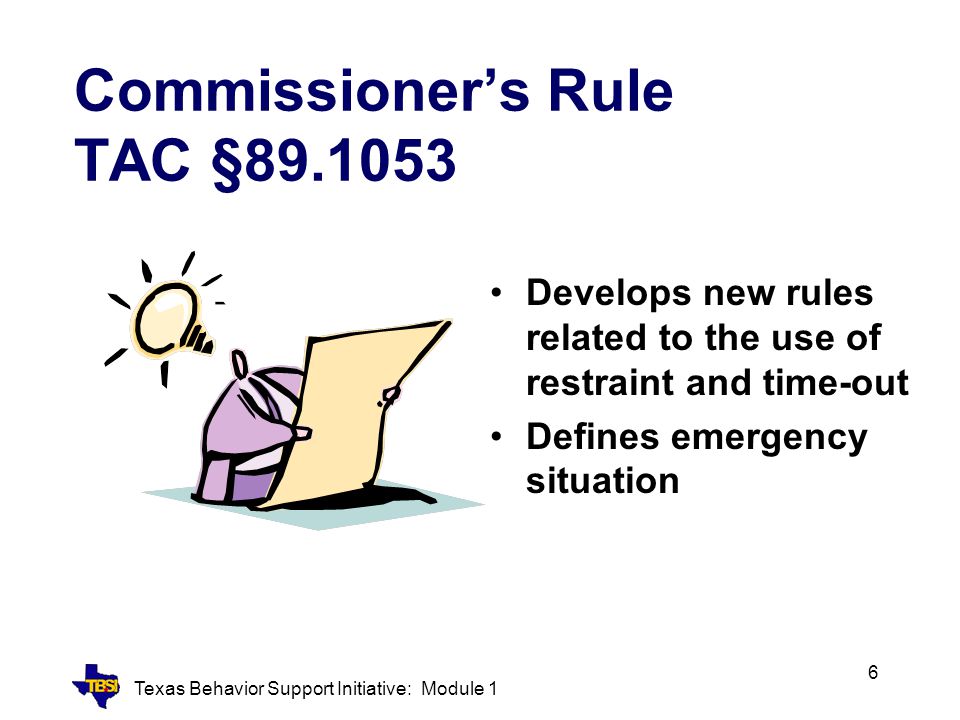 Commissioner's Rule
TAC §89.1053

• Develops new rules related to the use of restraint and time-out
• Defines emergency situation

TBSI Texas Behavior Support Initiative: Module 1

6